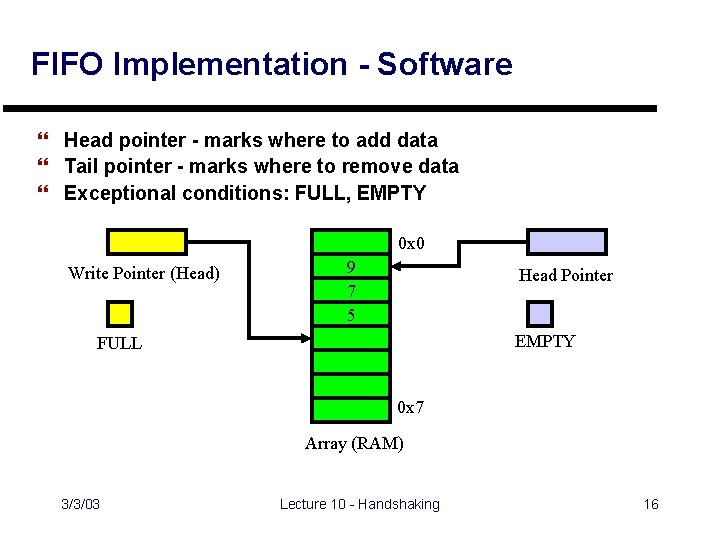 FIFO Implementation - Software

“ Head pointer - marks where to add data
“ Tail pointer - marks where to remove data
“ Exceptional conditions: FULL, EMPTY

Write Pointer (Head)

FULL

0x0
9
7
5
0x7

Array (RAM)

Head Pointer

EMPTY

3/3/03 Lecture 10 - Handshaking 16